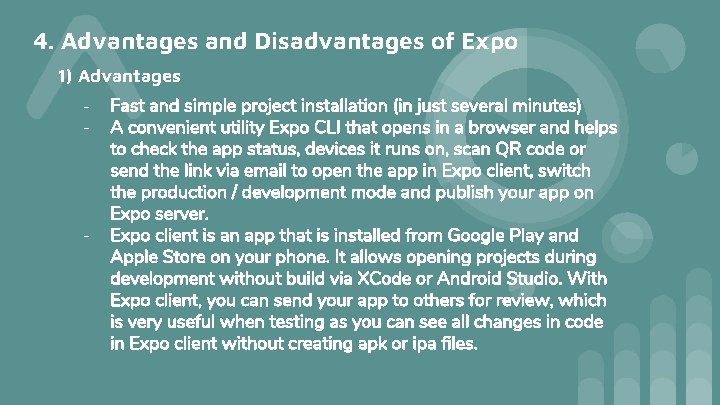 4. Advantages and Disadvantages of Expo

1) Advantages

- Fast and simple project installation (in just several minutes)
- A convenient utility Expo CLI that opens in a browser and helps to check the app status, devices it runs on, scan QR code or send the link via email to open the app in Expo client, switch the production / development mode and publish your app on Expo server.
- Expo client is an app that is installed from Google Play and Apple Store on your phone. It allows opening projects during development without build via XCode or Android Studio. With Expo client, you can send your app to others for review, which is very useful when testing as you can see all changes in code in Expo client without creating apk or ipa files.